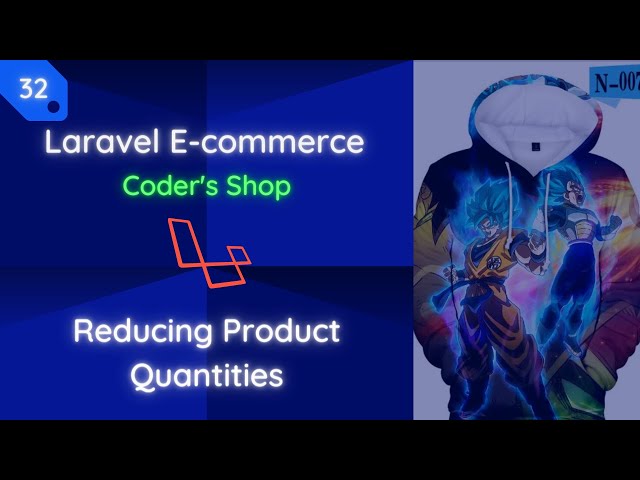 32

Laravel E-commerce

Coder's Shop

Reducing Product Quantities

N-007